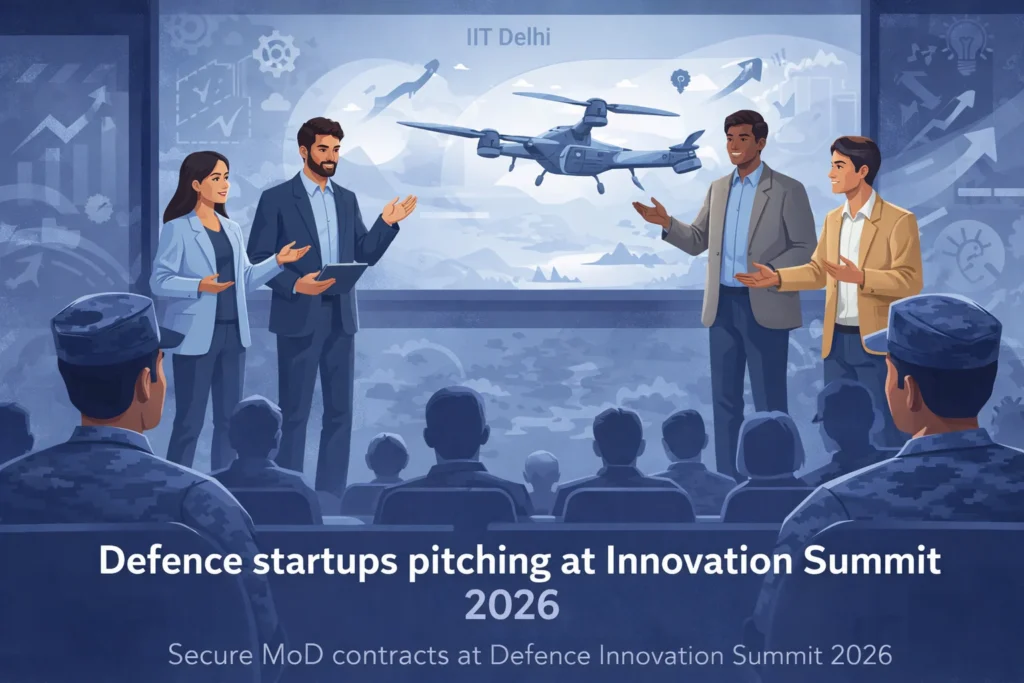 IIT Delhi

Defence startups pitching at Innovation Summit 2026

Secure MoD contracts at Defence Innovation Summit 2026